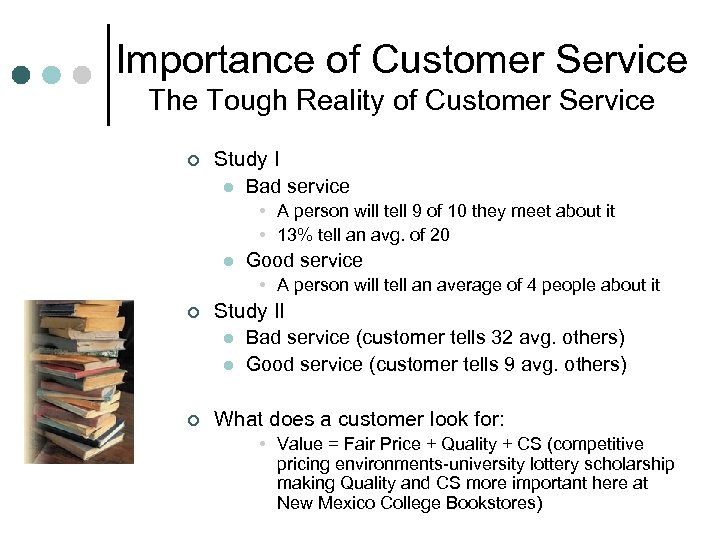 Importance of Customer Service
The Tough Reality of Customer Service

Study I
Bad service
A person will tell 9 of 10 they meet about it
13% tell an avg. of 20
Good service
A person will tell an average of 4 people about it
Study II
Bad service (customer tells 32 avg. others)
Good service (customer tells 9 avg. others)

What does a customer look for:
Value = Fair Price + Quality + CS (competitive pricing environments-university lottery scholarship making Quality and CS more important here at New Mexico College Bookstores)